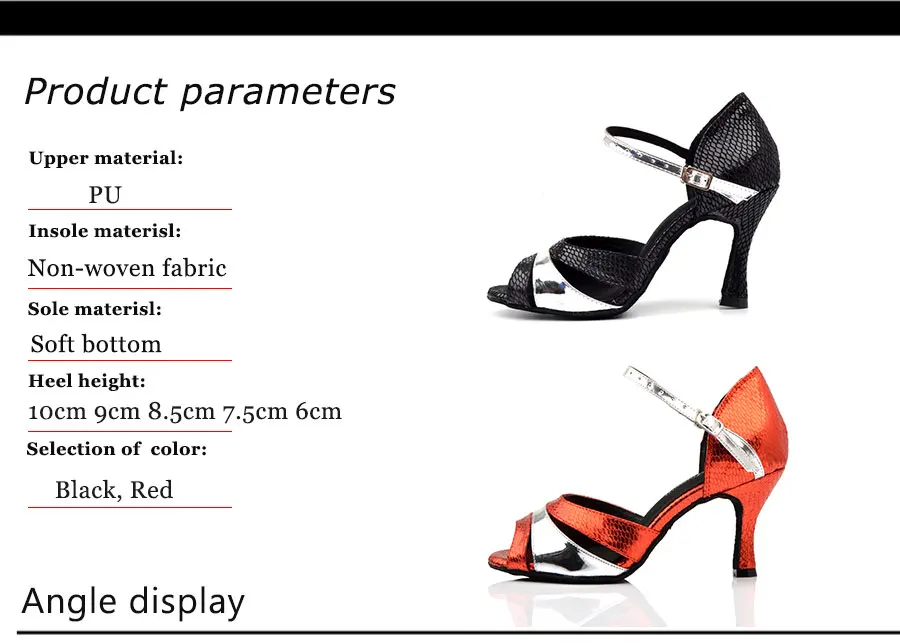 Product parameters

Upper material:

PU

Insole materisl:

Non-woven fabric

Sole materisl:

Soft bottom

Heel height:

10cm 9cm 8.5cm 7.5cm 6cm

Selection of color:

Black, Red

Angle display